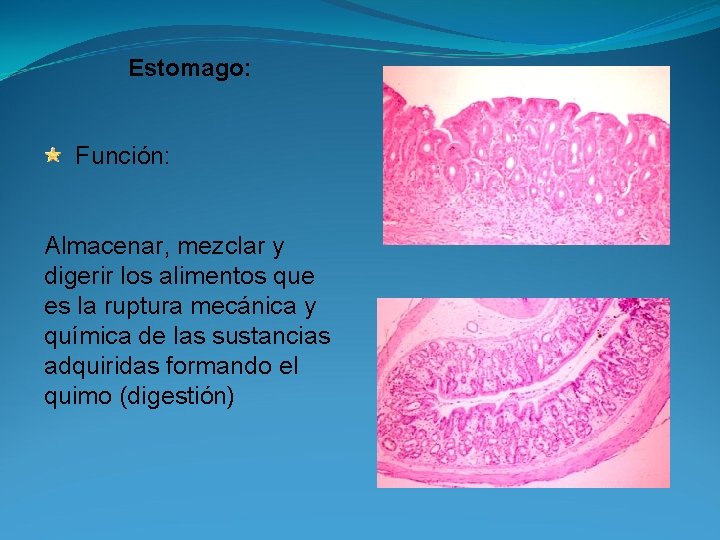 Estomago:

Función:

Almacenar, mezclar y digerir los alimentos que es la ruptura mecánica y química de las sustancias adquiridas formando el quimo (digestión)